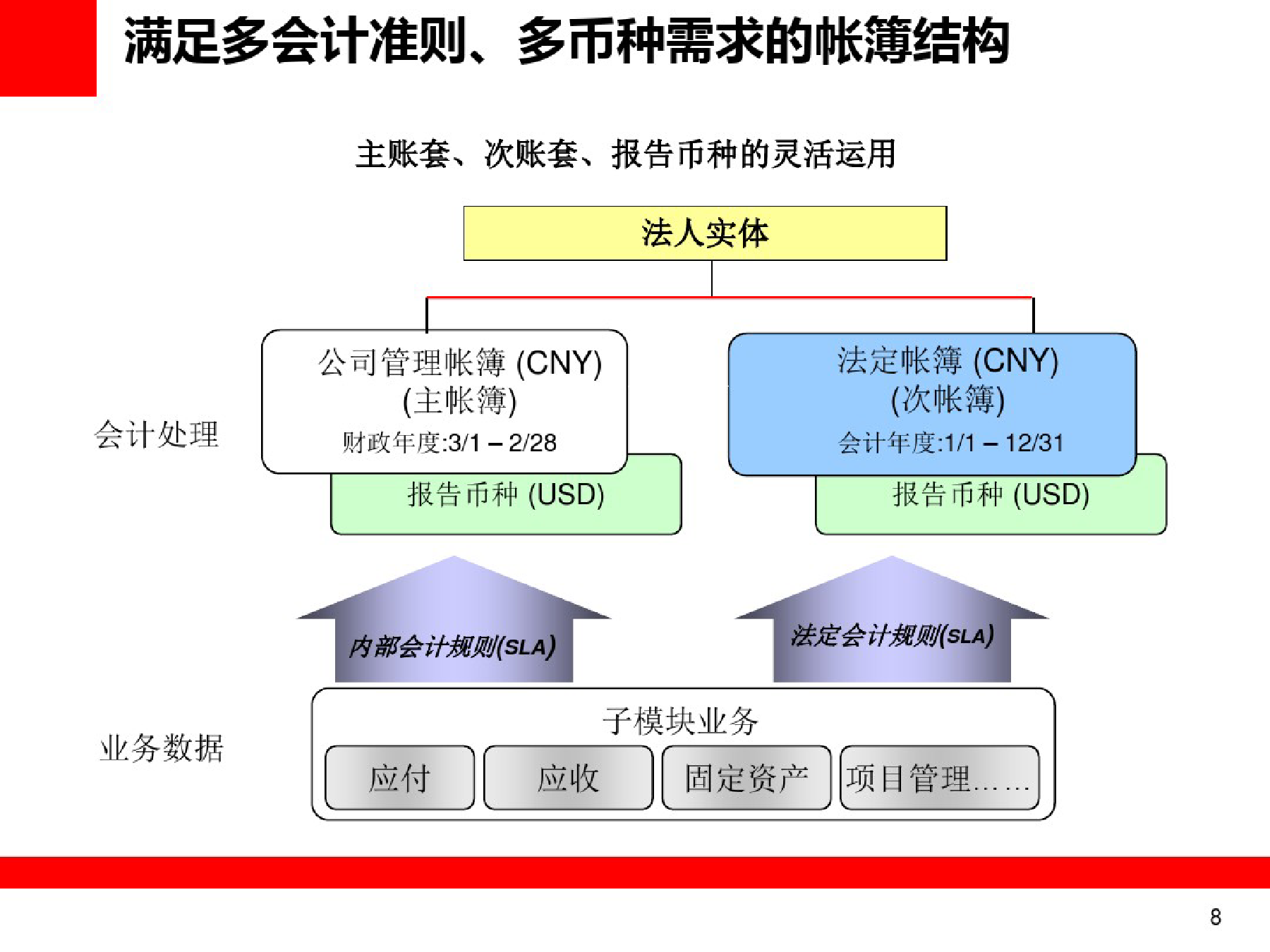 满足多会计准则、多币种需求的帐簿结构

主账套、次账套、报告币种的灵活运用

法人实体

会计处理

公司管理帐簿 (CNY)
(主帐簿)
财政年度:3/1 – 2/28

报告币种 (USD)

法定帐簿 (CNY)
(次帐簿)
会计年度:1/1 – 12/31

报告币种 (USD)

内部会计规则(SLA)

法定会计规则(SLA)

业务数据

子模块业务

应付

应收

固定资产

项目管理……

8